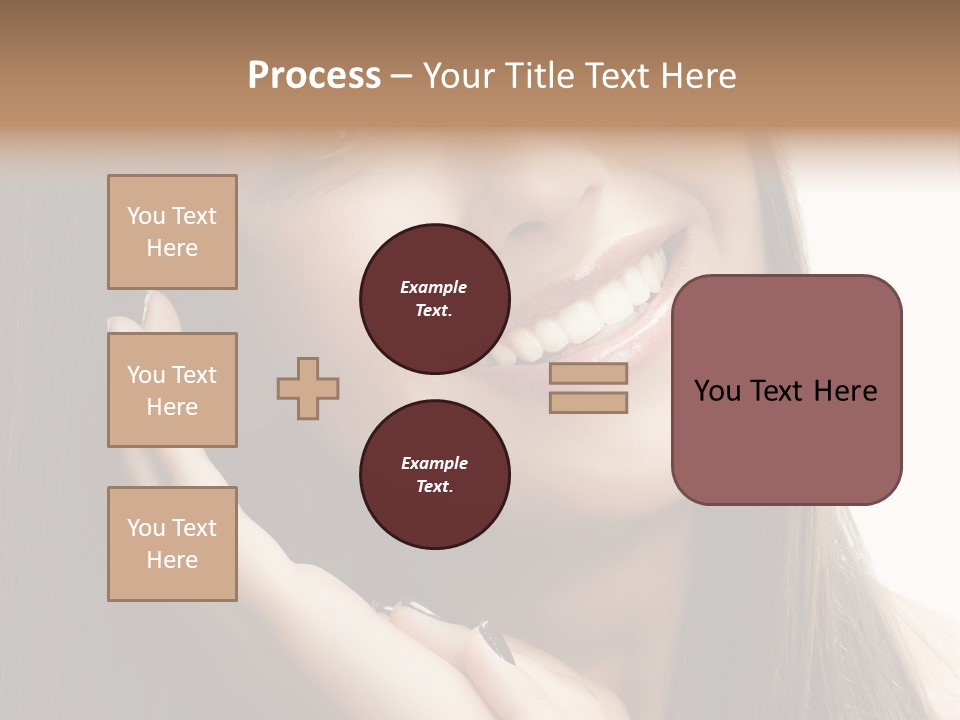 Process – Your Title Text Here

You Text Here

You Text Here

You Text Here

Example Text.

Example Text.

You Text Here